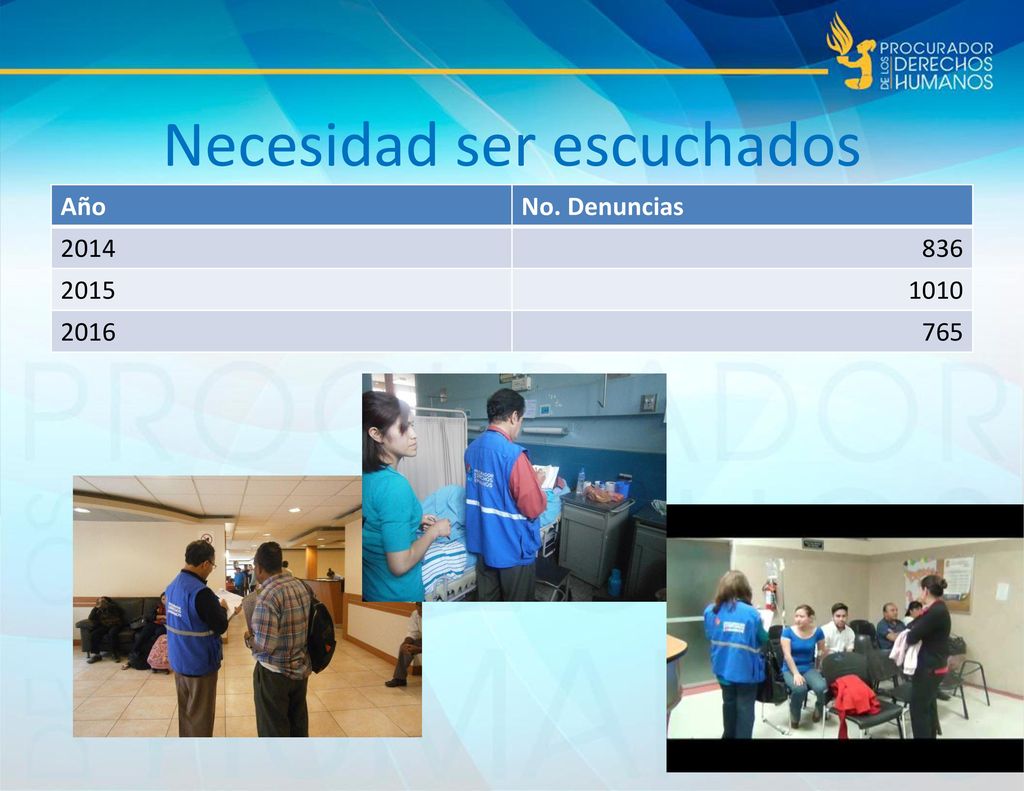 PROCURADOR DE LOS DERECHOS HUMANOS

Necesidad ser escuchados

| Año | No. Denuncias |
|---|---|
| 2014 | 836 |
| 2015 | 1010 |
| 2016 | 765 |